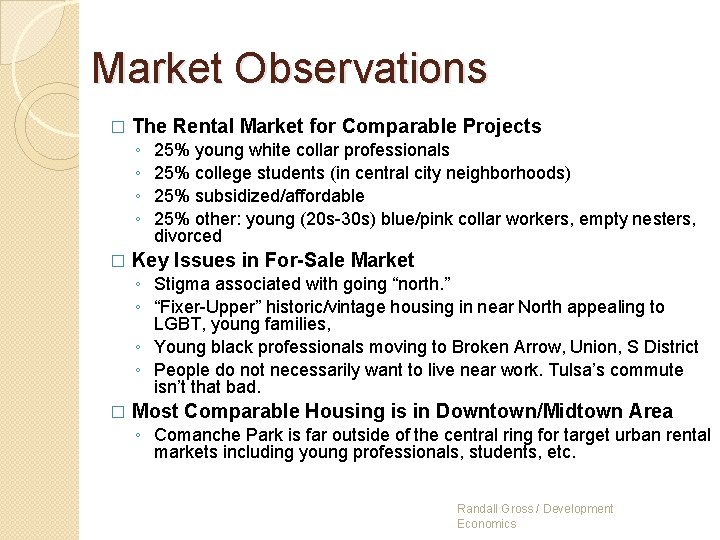 Market Observations

□ The Rental Market for Comparable Projects
◦ 25% young white collar professionals
◦ 25% college students (in central city neighborhoods)
◦ 25% subsidized/affordable
◦ 25% other: young (20s-30s) blue/pink collar workers, empty nesters, divorced

□ Key Issues in For-Sale Market
◦ Stigma associated with going “north.”
◦ “Fixer-Upper” historic/vintage housing in near North appealing to LGBT, young families,
◦ Young black professionals moving to Broken Arrow, Union, S District
◦ People do not necessarily want to live near work. Tulsa’s commute isn’t that bad.

□ Most Comparable Housing is in Downtown/Midtown Area
◦ Comanche Park is far outside of the central ring for target urban rental markets including young professionals, students, etc.

Randall Gross / Development Economics